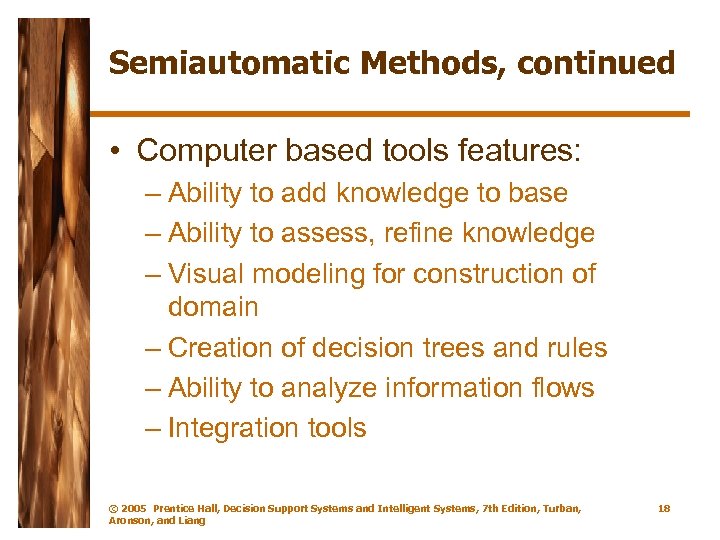 Semiautomatic Methods, continued

• Computer based tools features:
– Ability to add knowledge to base
– Ability to assess, refine knowledge
– Visual modeling for construction of domain
– Creation of decision trees and rules
– Ability to analyze information flows
– Integration tools

© 2005 Prentice Hall, Decision Support Systems and Intelligent Systems, 7th Edition, Turban, Aronson, and Liang

18